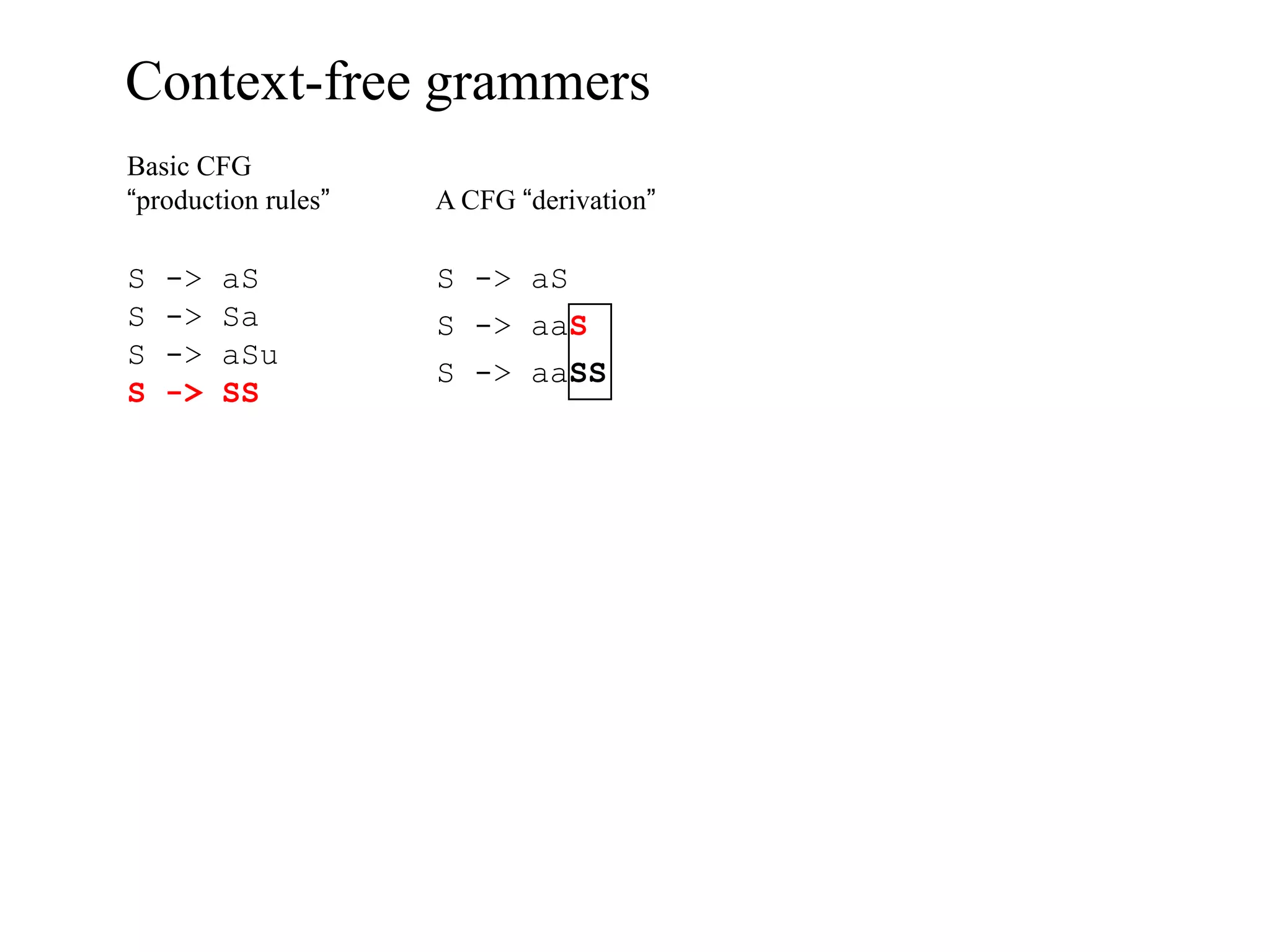 Context-free grammers

Basic CFG
“production rules”

S -> aS
S -> Sa
S -> aSu
S -> SS

A CFG “derivation”

S -> aS
S -> aaS
S -> aaSS